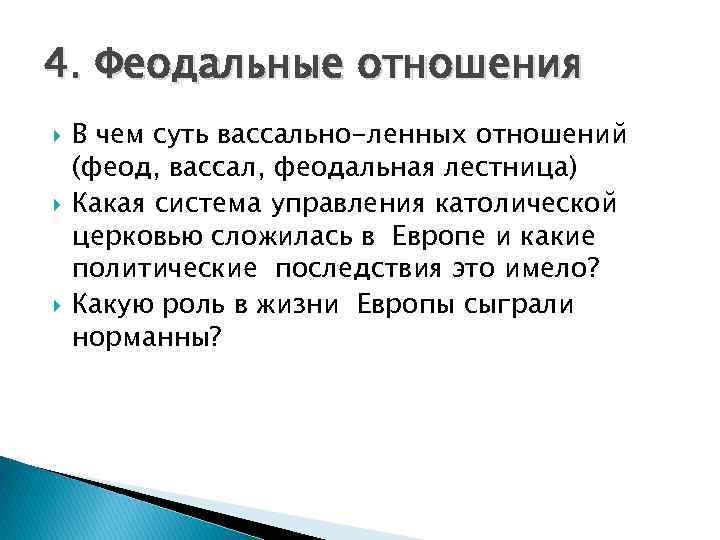 4. Феодальные отношения

В чем суть вассально-ленных отношений (феод, вассал, феодальная лестница)

Какая система управления католической церковью сложилась в Европе и какие политические последствия это имело?

Какую роль в жизни Европы сыграли норманны?